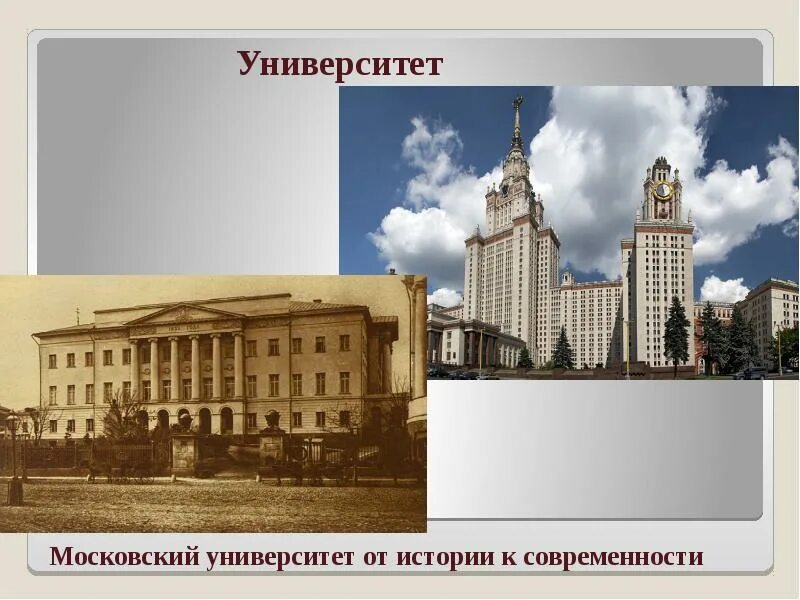 Университет

Московский университет от истории к современности